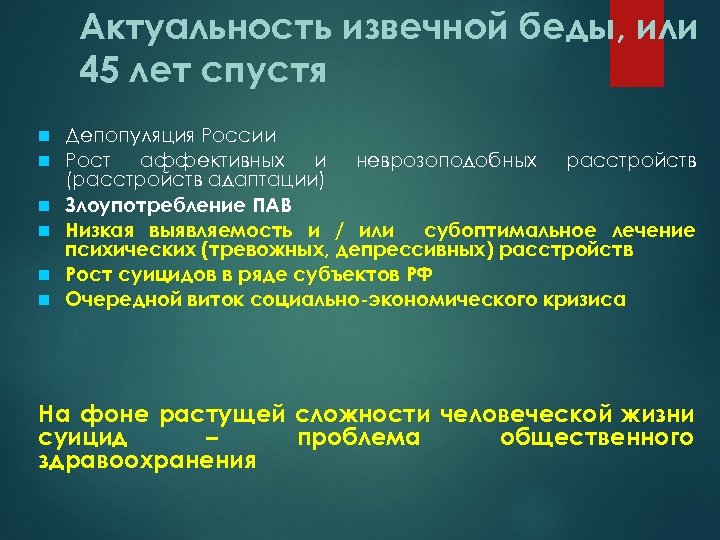 Актуальность извечной беды, или 45 лет спустя

Депопуляция России
Рост аффективных и неврозоподобных расстройств (расстройств адаптации)
Злоупотребление ПАВ
Низкая выявляемость и / или субоптимальное лечение психических (тревожных, депрессивных) расстройств
Рост суицидов в ряде субъектов РФ
Очередной виток социально-экономического кризиса

На фоне растущей сложности человеческой жизни суицид – проблема общественного здравоохранения